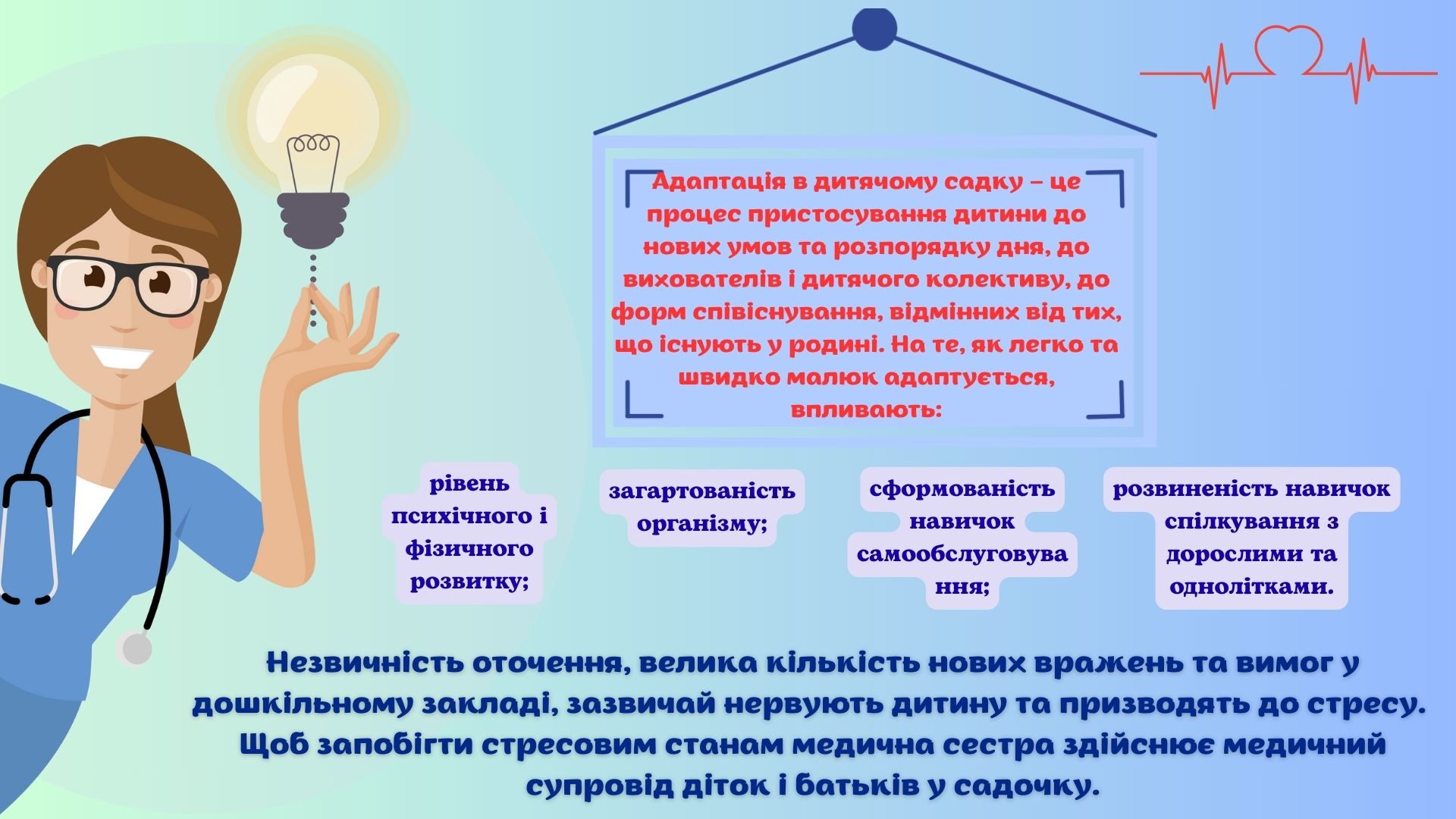 Адаптація в дитячому садку – це процес пристосування дитини до нових умов та розпорядку дня, до вихователів і дитячого колективу, до форм співіснування, відмінних від тих, що існують у родині. На те, як легко та швидко малюк адаптується, впливають:

рівень психічного і фізичного розвитку;

загартованість організму;

сформованість навичок самообслуговування;

розвиненість навичок спілкування з дорослими та однолітками.

Незвичність оточення, велика кількість нових вражень та вимог у дошкільному закладі, зазвичай нервують дитину та призводять до стресу. Щоб запобігти стресовим станам медична сестра здійснює медичний супровід діток і батьків у садочку.